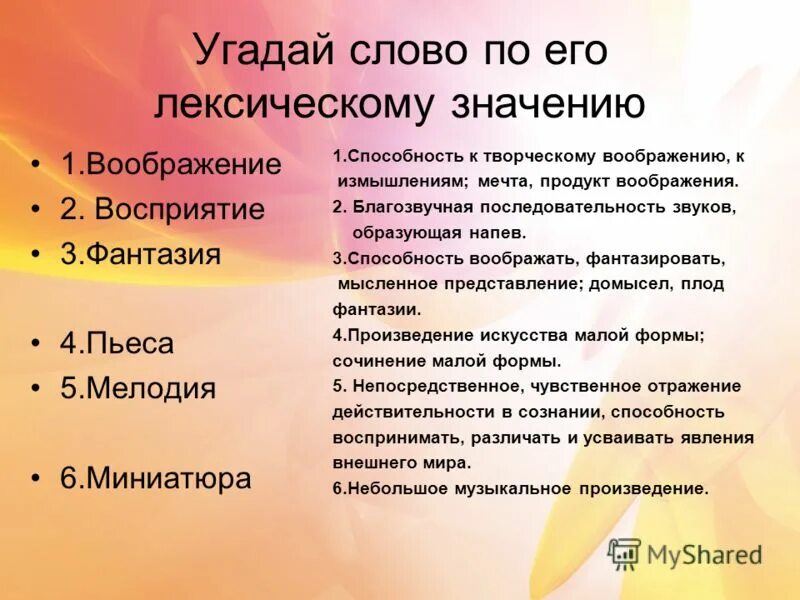 Угадай слово по его лексическому значению

• 1.Воображение
• 2. Восприятие
• 3.Фантазия

• 4.Пьеса
• 5.Мелодия

• 6.Миниатюра

1.Способность к творческому воображению, к измышлениям; мечта, продукт воображения.
2. Благозвучная последовательность звуков, образующая напев.
3.Способность воображать, фантазировать, мысленное представление; домысел, плод фантазии.
4.Произведение искусства малой формы; сочинение малой формы.
5. Непосредственное, чувственное отражение действительности в сознании, способность воспринимать, различать и усваивать явления внешнего мира.
6.Небольшое музыкальное произведение.

MyShared